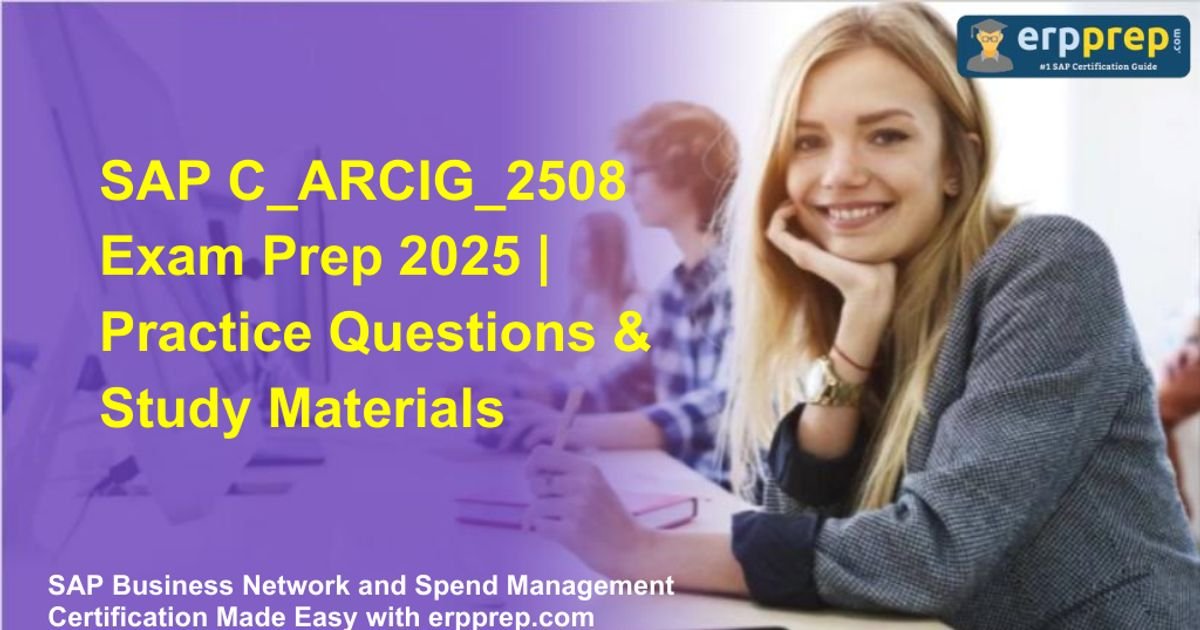 erpprep.com
#1 SAP Certification Guide

SAP C_ARCIG_2508 Exam Prep 2025 | Practice Questions & Study Materials

SAP Business Network and Spend Management Certification Made Easy with erpprep.com